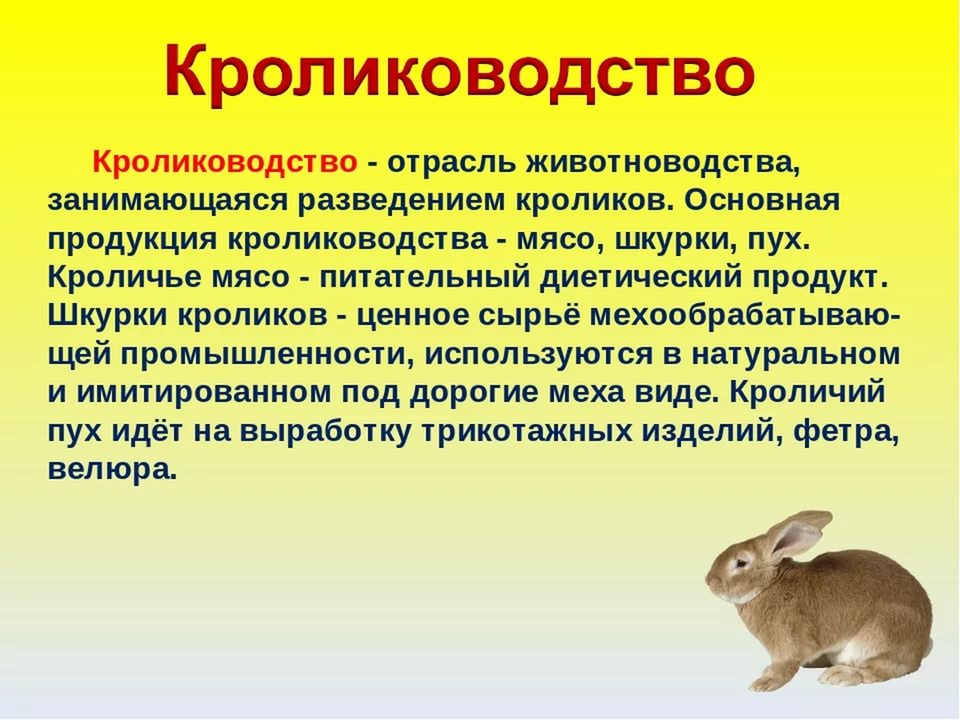 Кролиководство

Кролиководство - отрасль животноводства, занимающаяся разведением кроликов. Основная продукция кролиководства - мясо, шкурки, пух. Кроличье мясо - питательный диетический продукт. Шкурки кроликов - ценное сырьё мехообрабатывающей промышленности, используются в натуральном и имитированном под дорогие меха виде. Кроличий пух идёт на выработку трикотажных изделий, фетра, велюра.